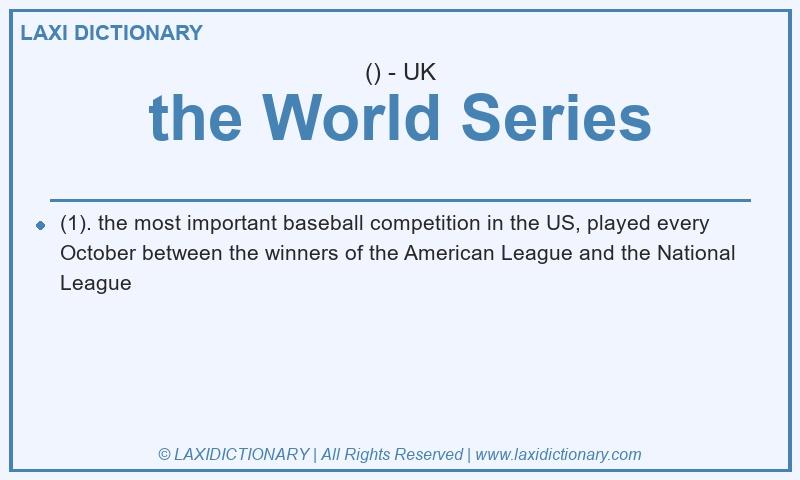 LAXI DICTIONARY

() - UK

the World Series

(1). the most important baseball competition in the US, played every October between the winners of the American League and the National League

© LAXIDICTIONARY | All Rights Reserved | www.laxidictionary.com